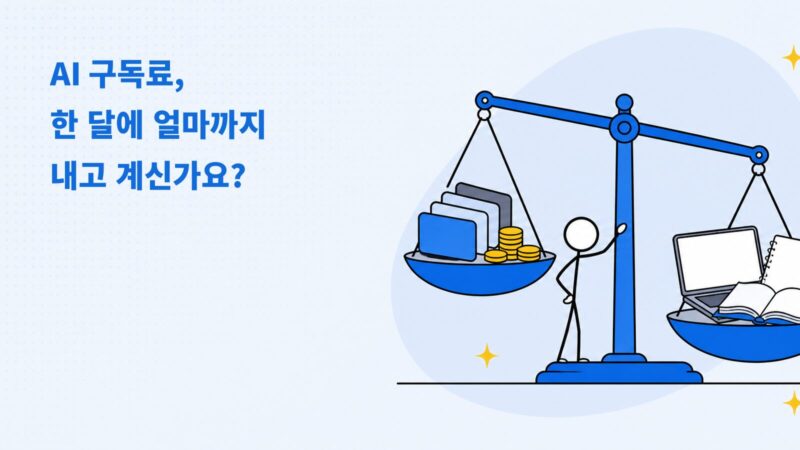 AI 구독료,
한 달에 얼마까지
내고 계신가요?